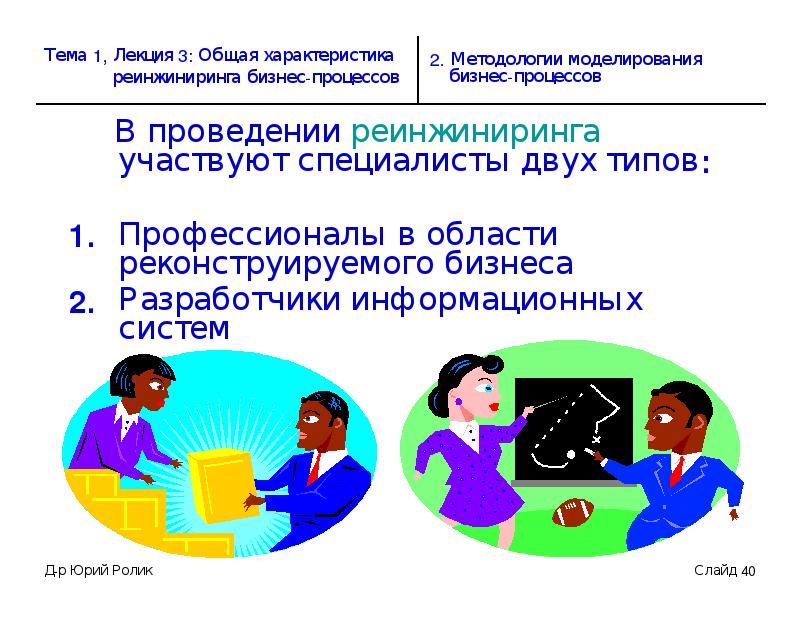 Тема 1, Лекция 3: Общая характеристика реинжиниринга бизнес-процессов

2. Методологии моделирования бизнес-процессов

В проведении реинжиниринга участвуют специалисты двух типов:

1. Профессионалы в области реконструируемого бизнеса
2. Разработчики информационных систем

Д-р Юрий Ролик

Слайд 40